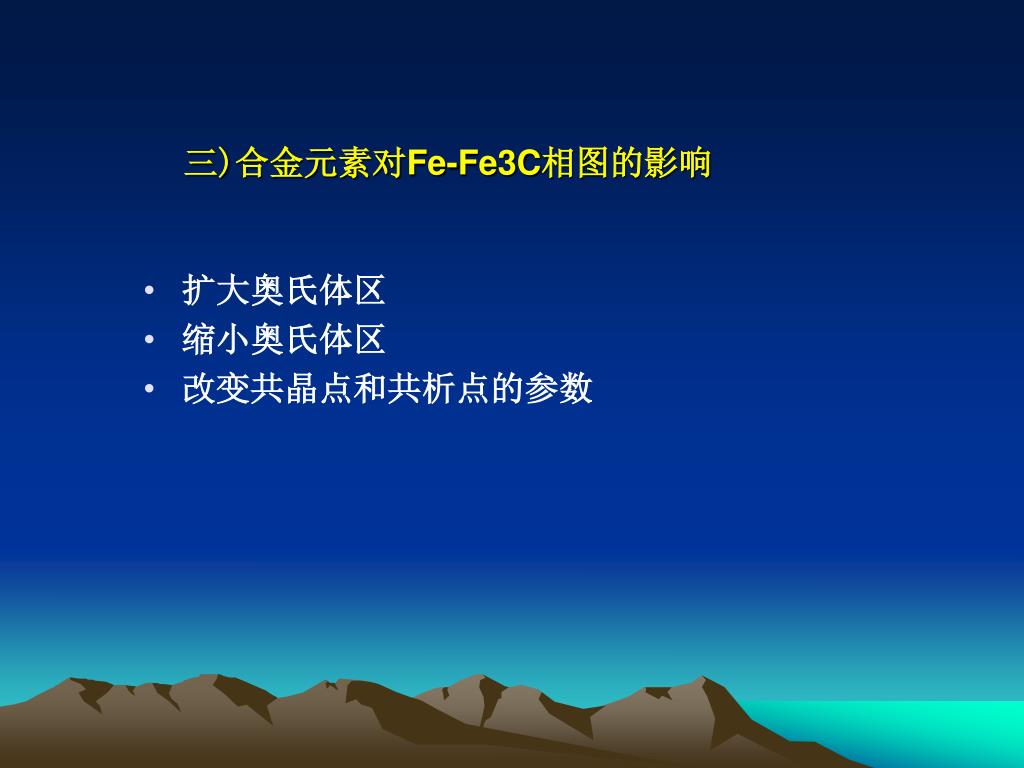 三）合金元素对Fe-Fe3C相图的影响

• 扩大奥氏体区
• 缩小奥氏体区
• 改变共晶点和共析点的参数